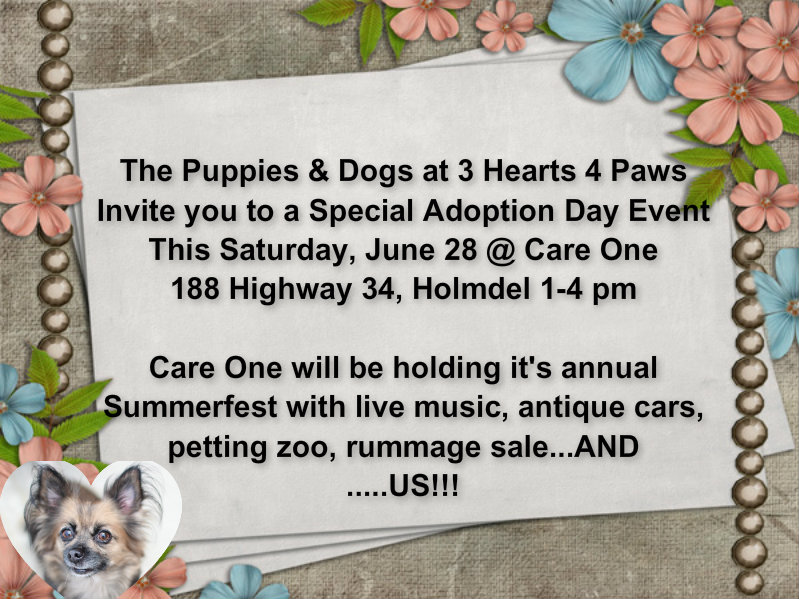 The Puppies & Dogs at 3 Hearts 4 Paws
Invite you to a Special Adoption Day Event
This Saturday, June 28 @ Care One
188 Highway 34, Holmdel 1-4 pm

Care One will be holding it's annual Summerfest with live music, antique cars, petting zoo, rummage sale...AND .....US!!!